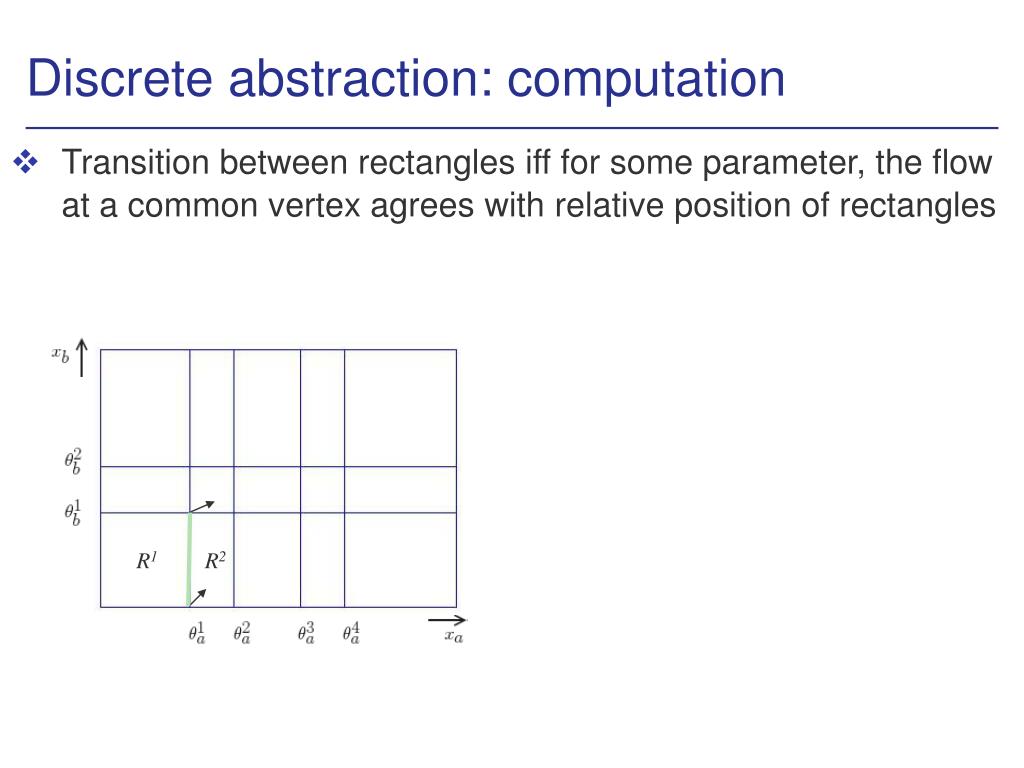 Discrete abstraction: computation

❖ Transition between rectangles iff for some parameter, the flow at a common vertex agrees with relative position of rectangles

$x_b$

$\theta_b^2$

$\theta_b^1$

$R^1$ $R^2$

$\theta_a^1$ $\theta_a^2$ $\theta_a^3$ $\theta_a^4$ $x_a$